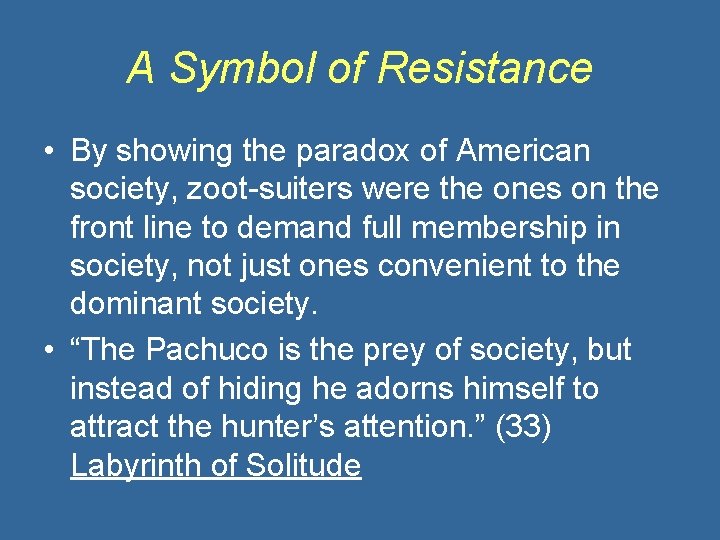 A Symbol of Resistance

• By showing the paradox of American society, zoot-suiters were the ones on the front line to demand full membership in society, not just ones convenient to the dominant society.

• “The Pachuco is the prey of society, but instead of hiding he adorns himself to attract the hunter’s attention.” (33) Labyrinth of Solitude